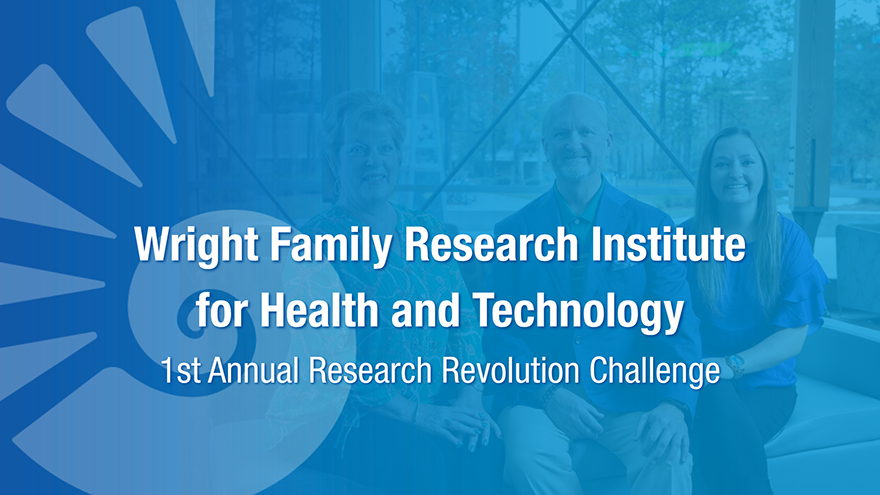 Wright Family Research Institute
for Health and Technology
1st Annual Research Revolution Challenge